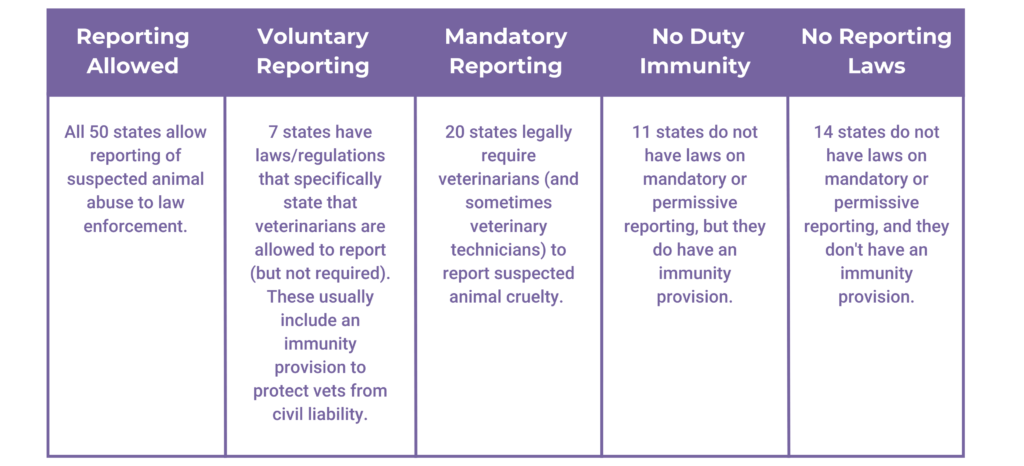 | Reporting Allowed | Voluntary Reporting | Mandatory Reporting | No Duty Immunity | No Reporting Laws |
|---|---|---|---|---|
| All 50 states allow reporting of suspected animal abuse to law enforcement. | 7 states have laws/regulations that specifically state that veterinarians are allowed to report (but not required). These usually include an immunity provision to protect vets from civil liability. | 20 states legally require veterinarians (and sometimes veterinary technicians) to report suspected animal cruelty. | 11 states do not have laws on mandatory or permissive reporting, but they do have an immunity provision. | 14 states do not have laws on mandatory or permissive reporting, and they don't have an immunity provision. |